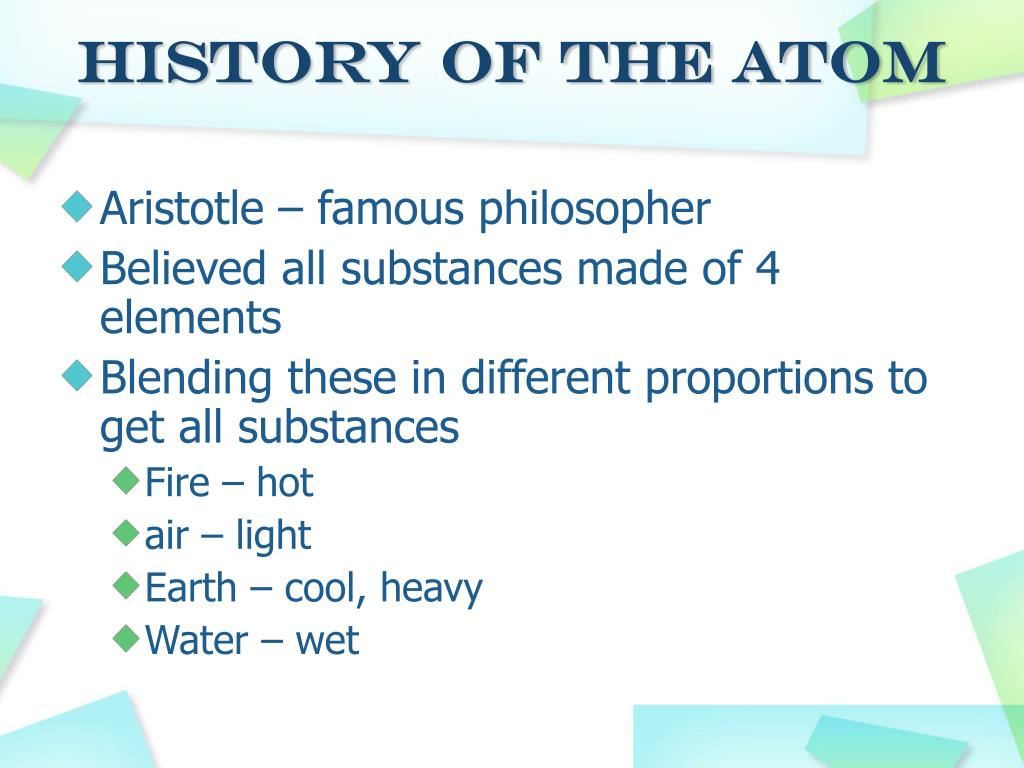 HISTORY OF THE ATOM

Aristotle – famous philosopher
Believed all substances made of 4 elements
Blending these in different proportions to get all substances
Fire – hot
air – light
Earth – cool, heavy
Water – wet